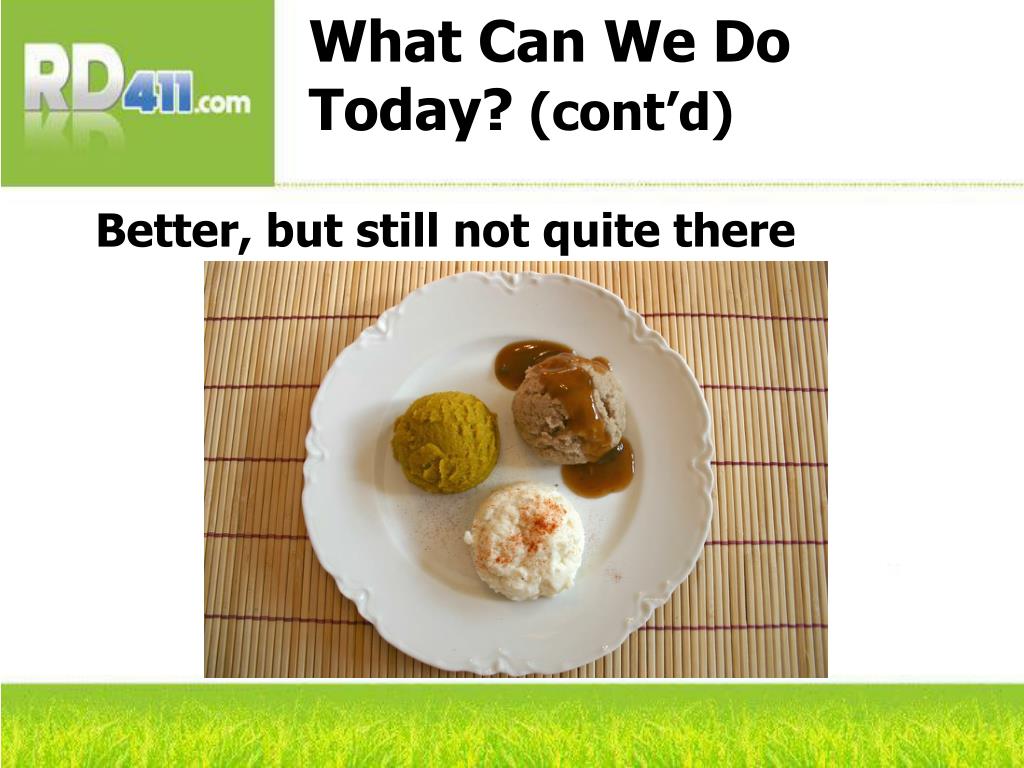 RD411.com

What Can We Do Today? (cont'd)

Better, but still not quite there